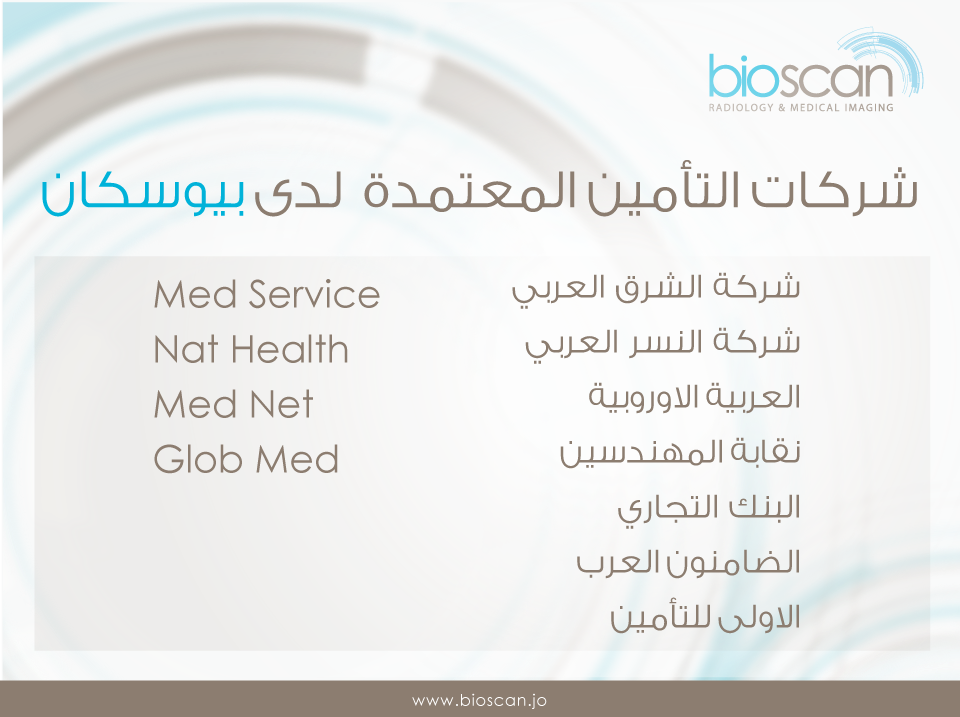 bioscan
RADIOLOGY & MEDICAL IMAGING

شركات التأمين المعتمدة لدى بيوسكان

شركة الشرق العربي
شركة النسر العربي
العربية الاوروبية
نقابة المهندسين
البنك التجاري
الضامنون العرب
الاولى للتأمين

Med Service
Nat Health
Med Net
Glob Med

www.bioscan.jo